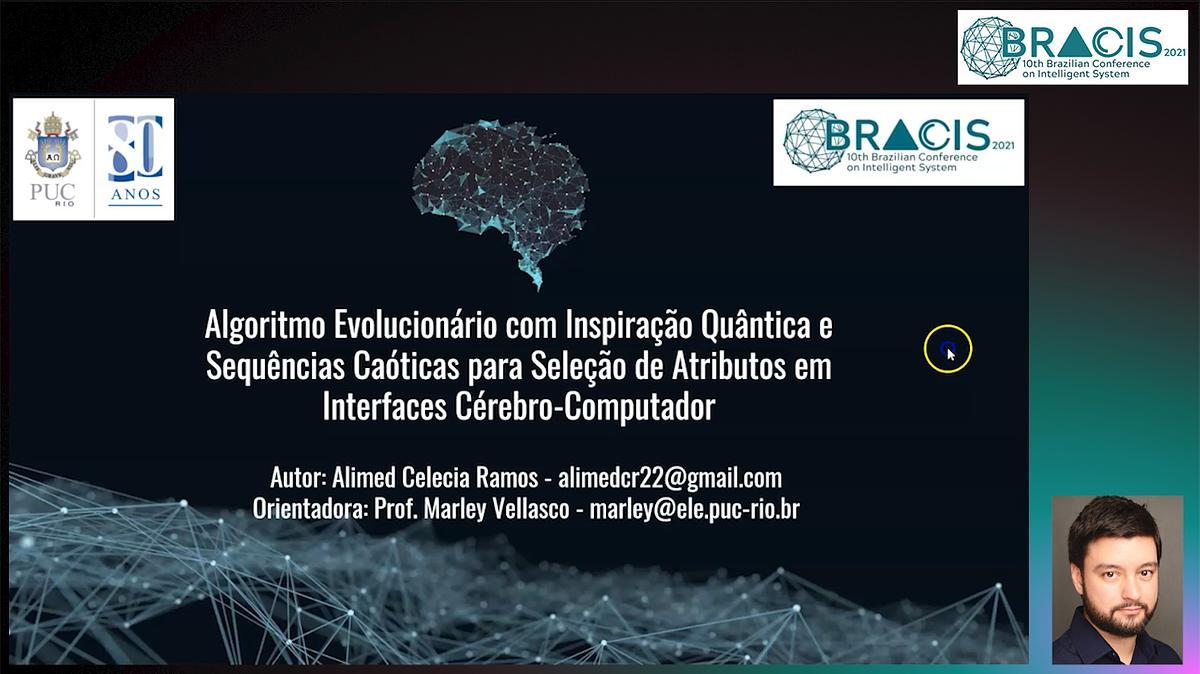 BRACIS 2021
10th Brazilian Conference on Intelligent System

PUC RIO
80 ANOS

BRACIS 2021
10th Brazilian Conference on Intelligent System

Algoritmo Evolucionário com Inspiração Quântica e Sequências Caóticas para Seleção de Atributos em Interfaces Cérebro-Computador

Autor: Alimed Celecia Ramos - alimedcr22@gmail.com
Orientadora: Prof. Marley Vellasco - marley@ele.puc-rio.br